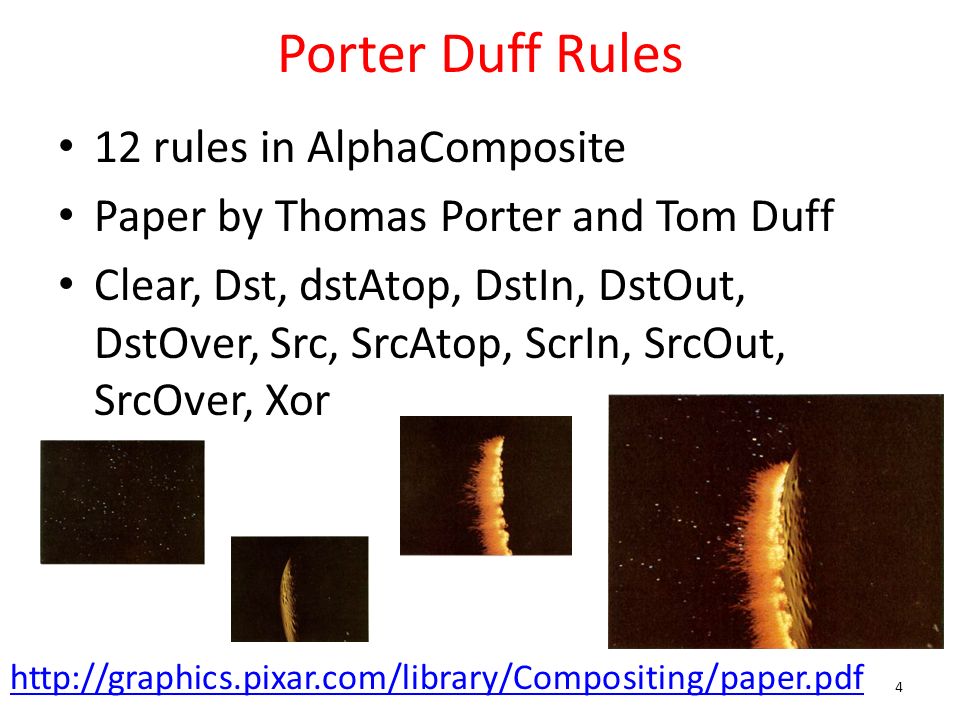 Porter Duff Rules

• 12 rules in AlphaComposite
• Paper by Thomas Porter and Tom Duff
• Clear, Dst, dstAtop, DstIn, DstOut, DstOver, Src, SrcAtop, ScrIn, SrcOut, SrcOver, Xor

http://graphics.pixar.com/library/Compositing/paper.pdf

4